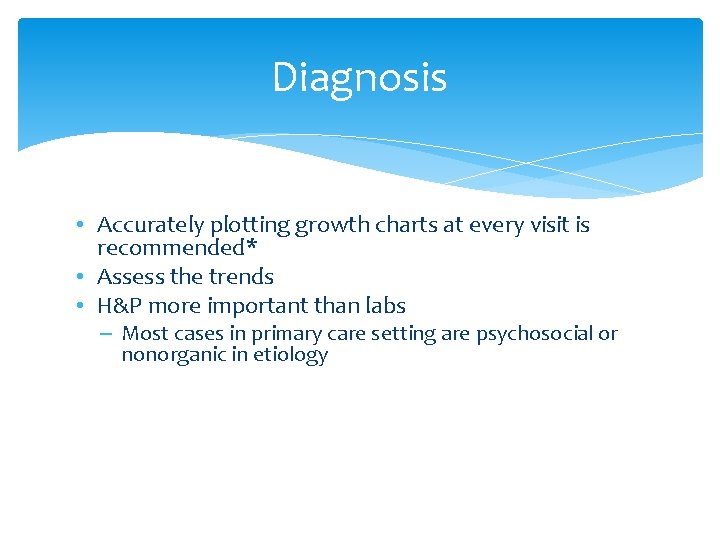 Diagnosis

• Accurately plotting growth charts at every visit is recommended*
• Assess the trends
• H&P more important than labs
– Most cases in primary care setting are psychosocial or nonorganic in etiology